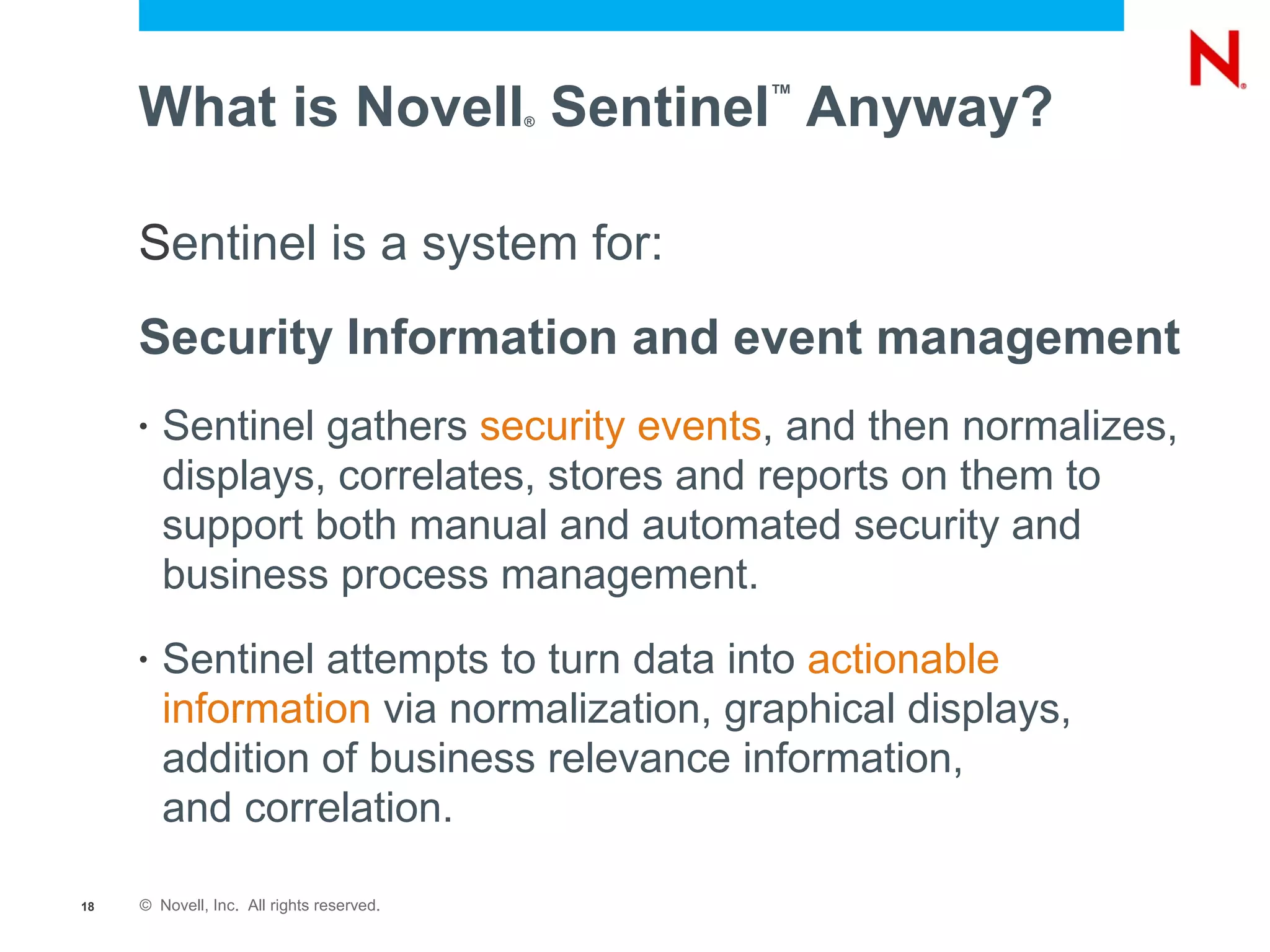 N®

What is Novell® Sentinel™ Anyway?

Sentinel is a system for:

Security Information and event management

• Sentinel gathers security events, and then normalizes, displays, correlates, stores and reports on them to support both manual and automated security and business process management.

• Sentinel attempts to turn data into actionable information via normalization, graphical displays, addition of business relevance information, and correlation.

18 © Novell, Inc. All rights reserved.